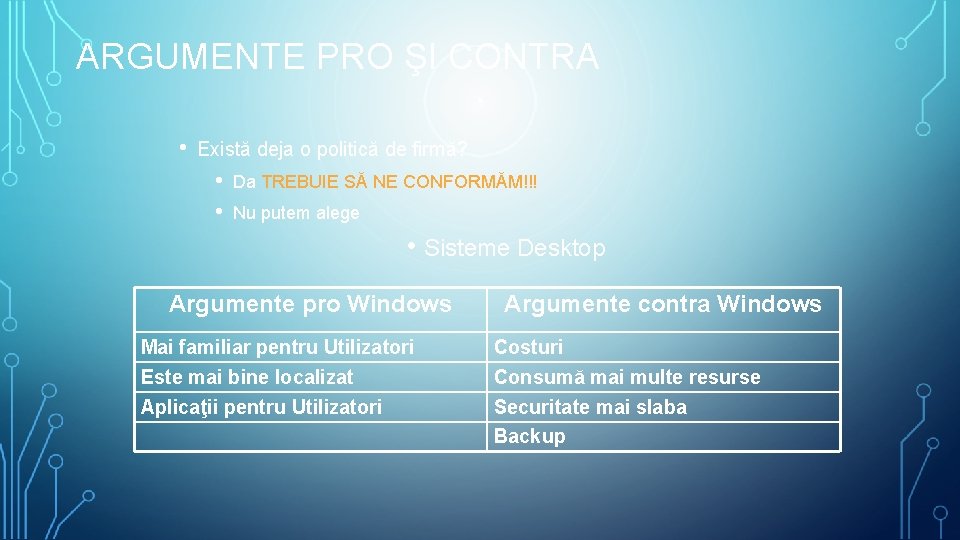 ARGUMENTE PRO ŞI CONTRA

• Există deja o politică de firmă?
  • Da TREBUIE SĂ NE CONFORMĂM!!!
  • Nu putem alege

• Sisteme Desktop

| Argumente pro Windows | Argumente contra Windows |
|---|---|
| Mai familiar pentru Utilizatori | Costuri |
| Este mai bine localizat | Consumă mai multe resurse |
| Aplicaţii pentru Utilizatori | Securitate mai slaba |
| | Backup |